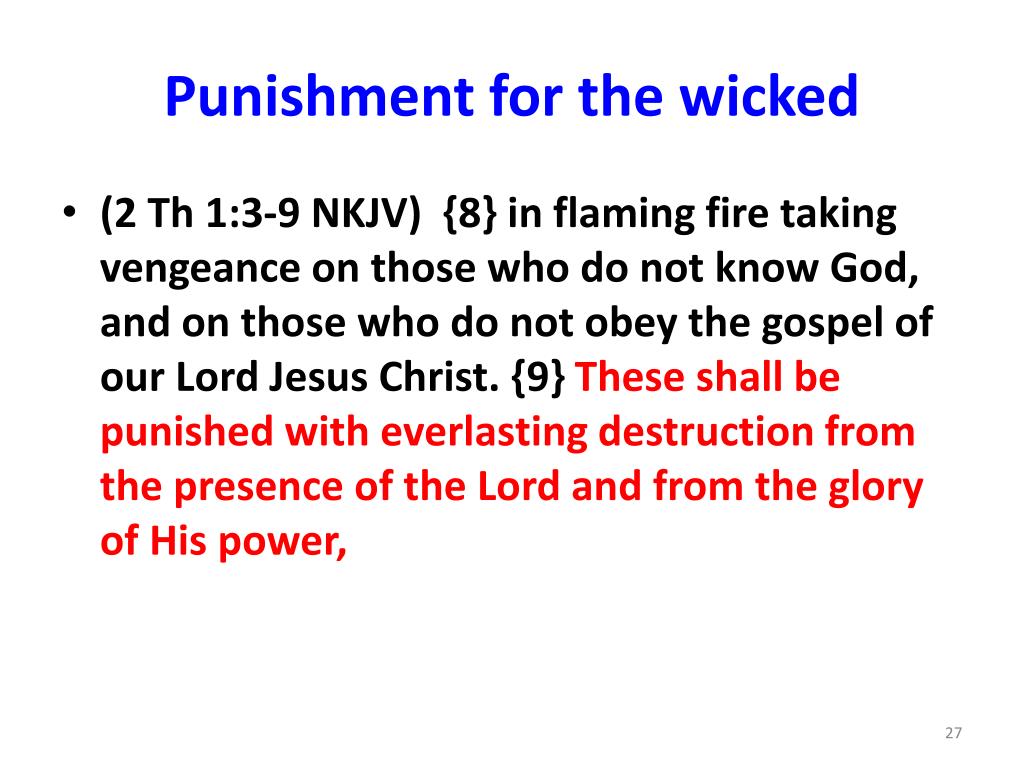 Punishment for the wicked

• (2 Th 1:3-9 NKJV) {8} in flaming fire taking vengeance on those who do not know God, and on those who do not obey the gospel of our Lord Jesus Christ. {9} These shall be punished with everlasting destruction from the presence of the Lord and from the glory of His power,

27